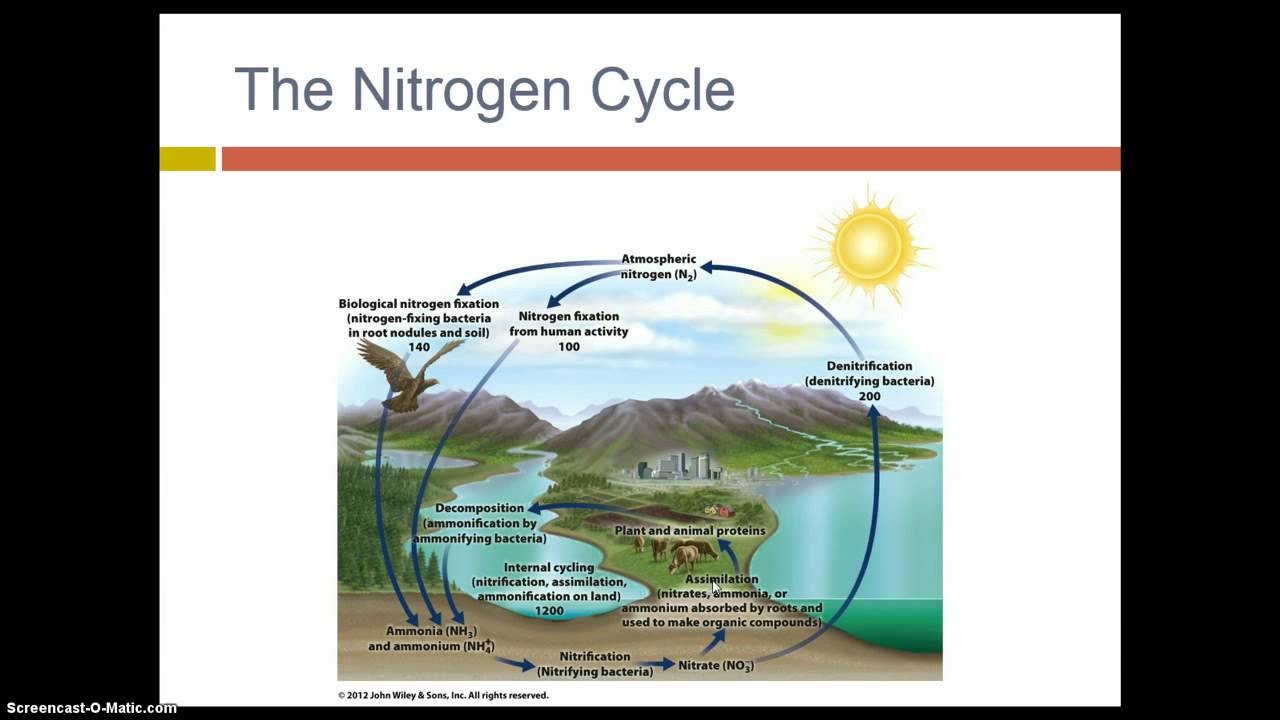 The Nitrogen Cycle

Atmospheric nitrogen ($N_2$)

Biological nitrogen fixation (nitrogen-fixing bacteria in root nodules and soil) 140

Nitrogen fixation from human activity 100

Denitrification (denitrifying bacteria) 200

Decomposition (ammonification by ammonifying bacteria)

Plant and animal proteins

Internal cycling (nitrification, assimilation, ammonification on land) 1200

Assimilation (nitrates, ammonia, or ammonium absorbed by roots and used to make organic compounds)

Ammonia ($NH_3$) and ammonium ($NH_4^+$)

Nitrification (Nitrifying bacteria)

Nitrate ($NO_3^-$)

© 2012 John Wiley & Sons, Inc. All rights reserved.

Screencast-O-Matic.com